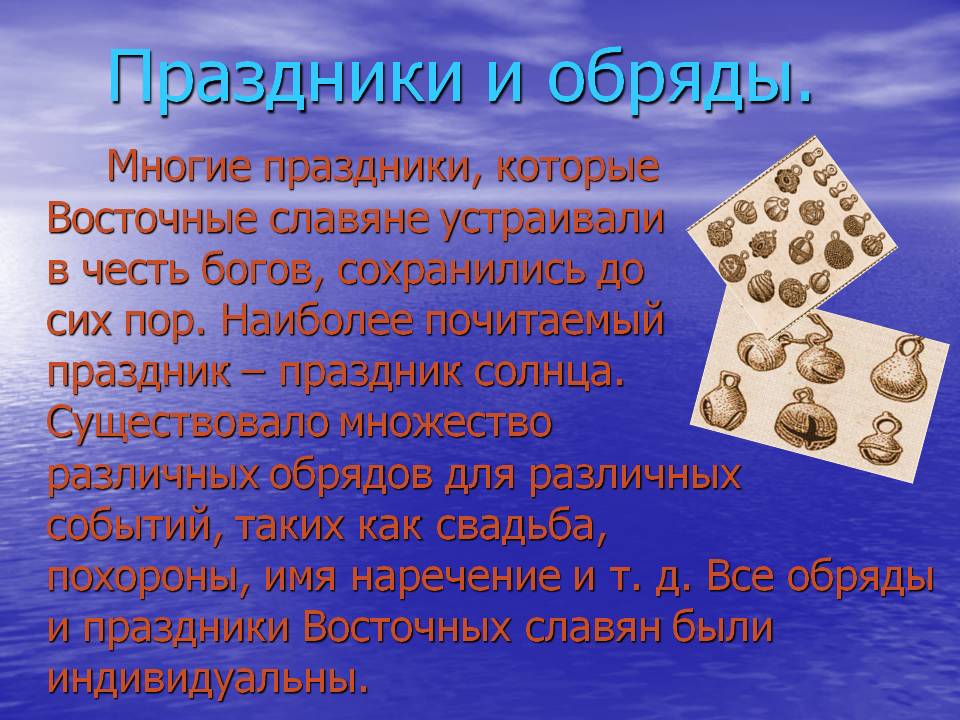 Праздники и обряды.

Многие праздники, которые Восточные славяне устраивали в честь богов, сохранились до сих пор. Наиболее почитаемый праздник – праздник солнца. Существовало множество различных обрядов для различных событий, таких как свадьба, похороны, имя наречение и т. д. Все обряды и праздники Восточных славян были индивидуальны.